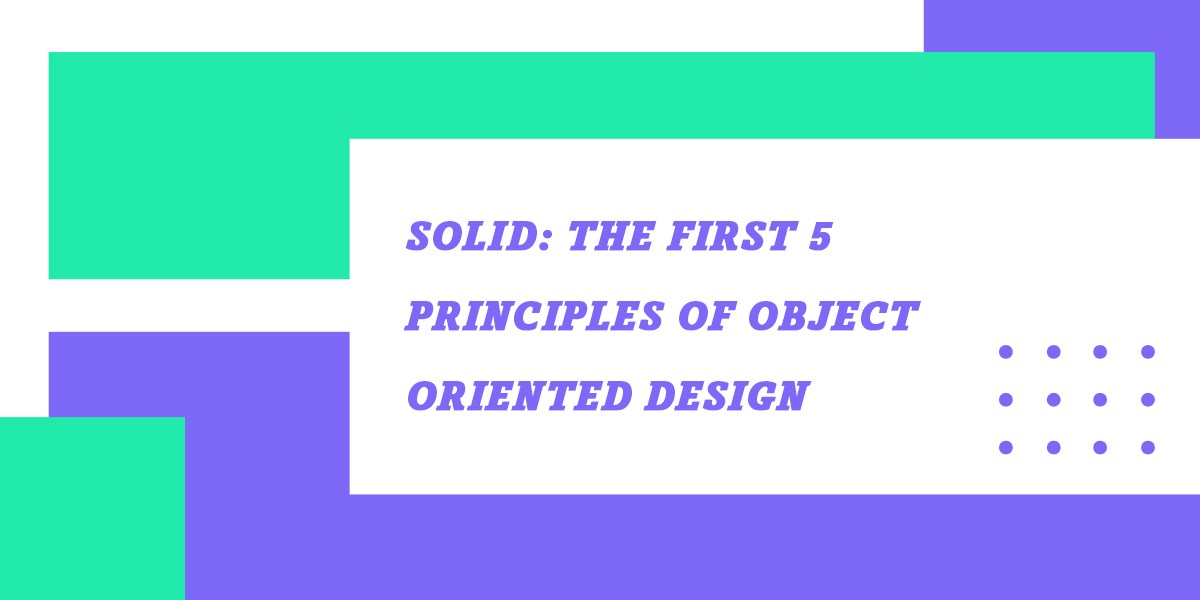 SOLID: THE FIRST 5 PRINCIPLES OF OBJECT ORIENTED DESIGN